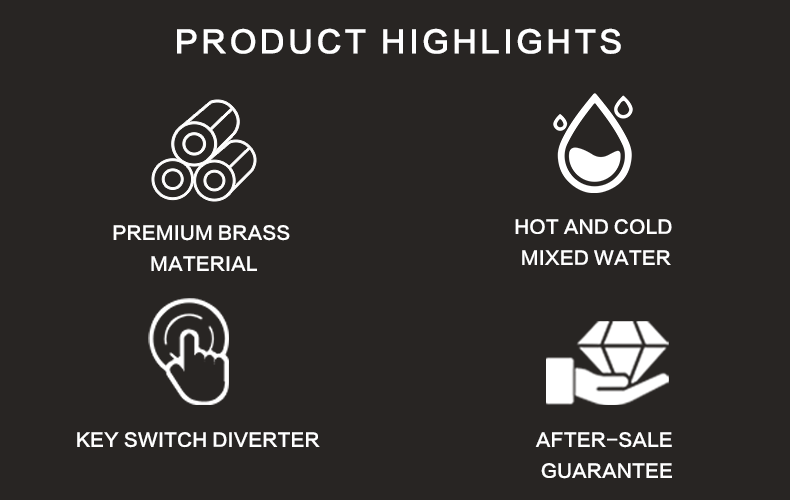 PRODUCT HIGHLIGHTS

PREMIUM BRASS MATERIAL

HOT AND COLD MIXED WATER

KEY SWITCH DIVERTER

AFTER-SALE GUARANTEE